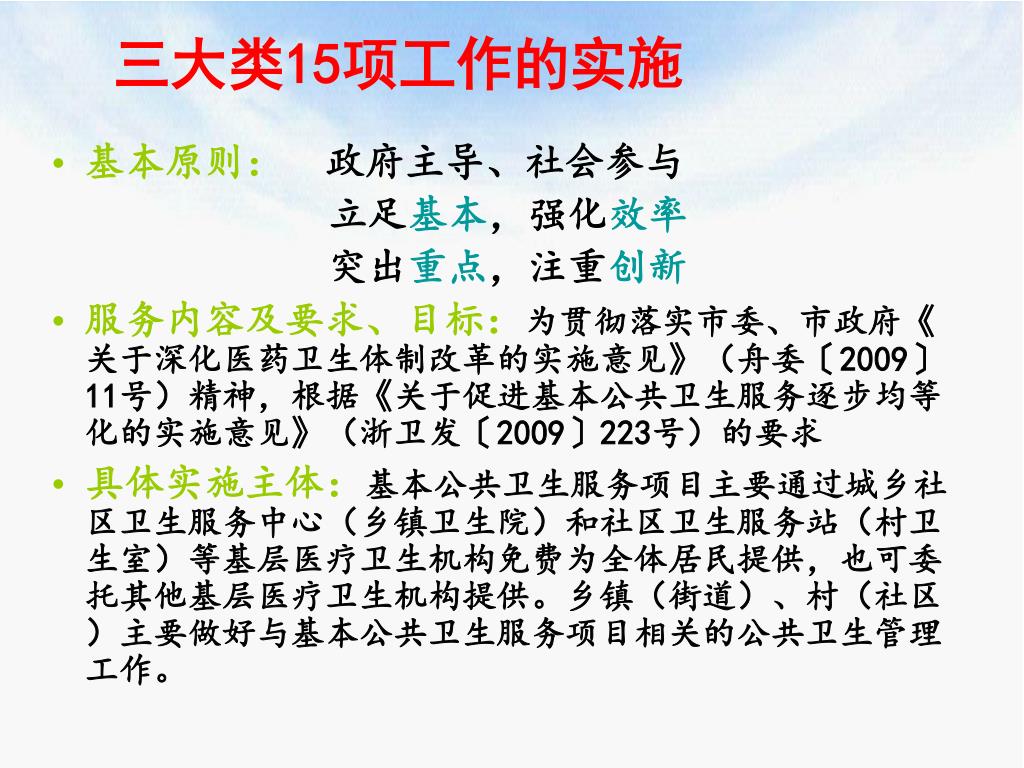 三大类15项工作的实施

• 基本原则：　政府主导、社会参与
立足基本，强化效率
突出重点，注重创新

• 服务内容及要求、目标：为贯彻落实市委、市政府《关于深化医药卫生体制改革的实施意见》（舟委〔2009〕11号）精神，根据《关于促进基本公共卫生服务逐步均等化的实施意见》（浙卫发〔2009〕223号）的要求

• 具体实施主体：基本公共卫生服务项目主要通过城乡社区卫生服务中心（乡镇卫生院）和社区卫生服务站（村卫生室）等基层医疗卫生机构免费为全体居民提供，也可委托其他基层医疗卫生机构提供。乡镇（街道）、村（社区）主要做好与基本公共卫生服务项目相关的公共卫生管理工作。